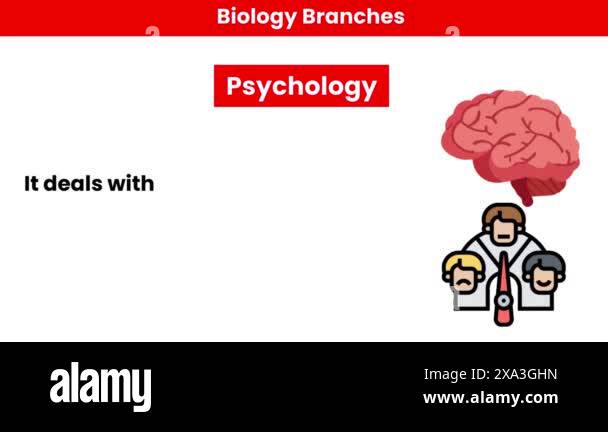 Biology Branches

Psychology

It deals with

alamy

Image ID: 2XA3GHN
www.alamy.com